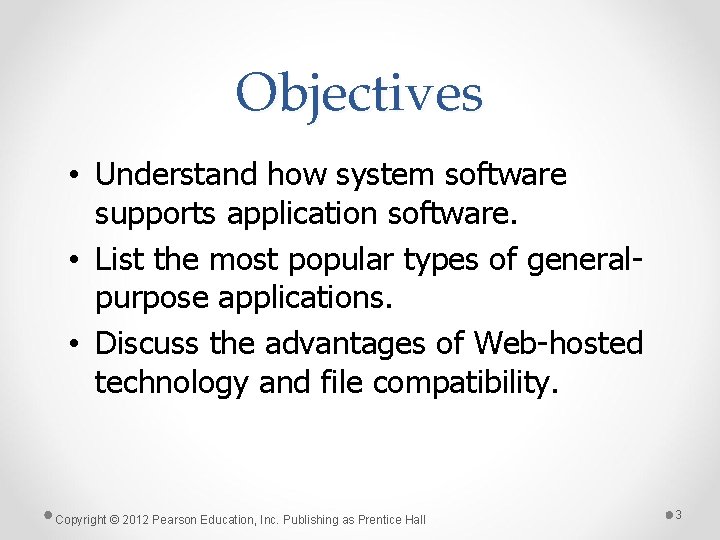 Objectives

• Understand how system software supports application software.
• List the most popular types of general-purpose applications.
• Discuss the advantages of Web-hosted technology and file compatibility.

Copyright © 2012 Pearson Education, Inc. Publishing as Prentice Hall

3